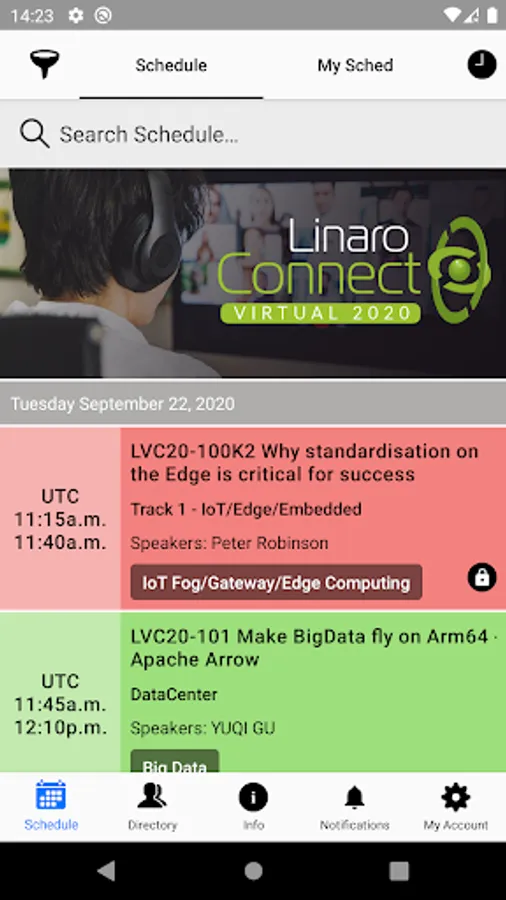 14:23

Schedule

My Sched

Search Schedule...

Linaro Connect
VIRTUAL 2020

Tuesday September 22, 2020

UTC
11:15a.m.
11:40a.m.

LVC20-100K2 Why standardisation on the Edge is critical for success

Track 1 - IoT/Edge/Embedded

Speakers: Peter Robinson

IoT Fog/Gateway/Edge Computing

UTC
11:45a.m.
12:10p.m.

LVC20-101 Make BigData fly on Arm64 · Apache Arrow

DataCenter

Speakers: YUQI GU

Big Data

Schedule

Directory

Info

Notifications

My Account